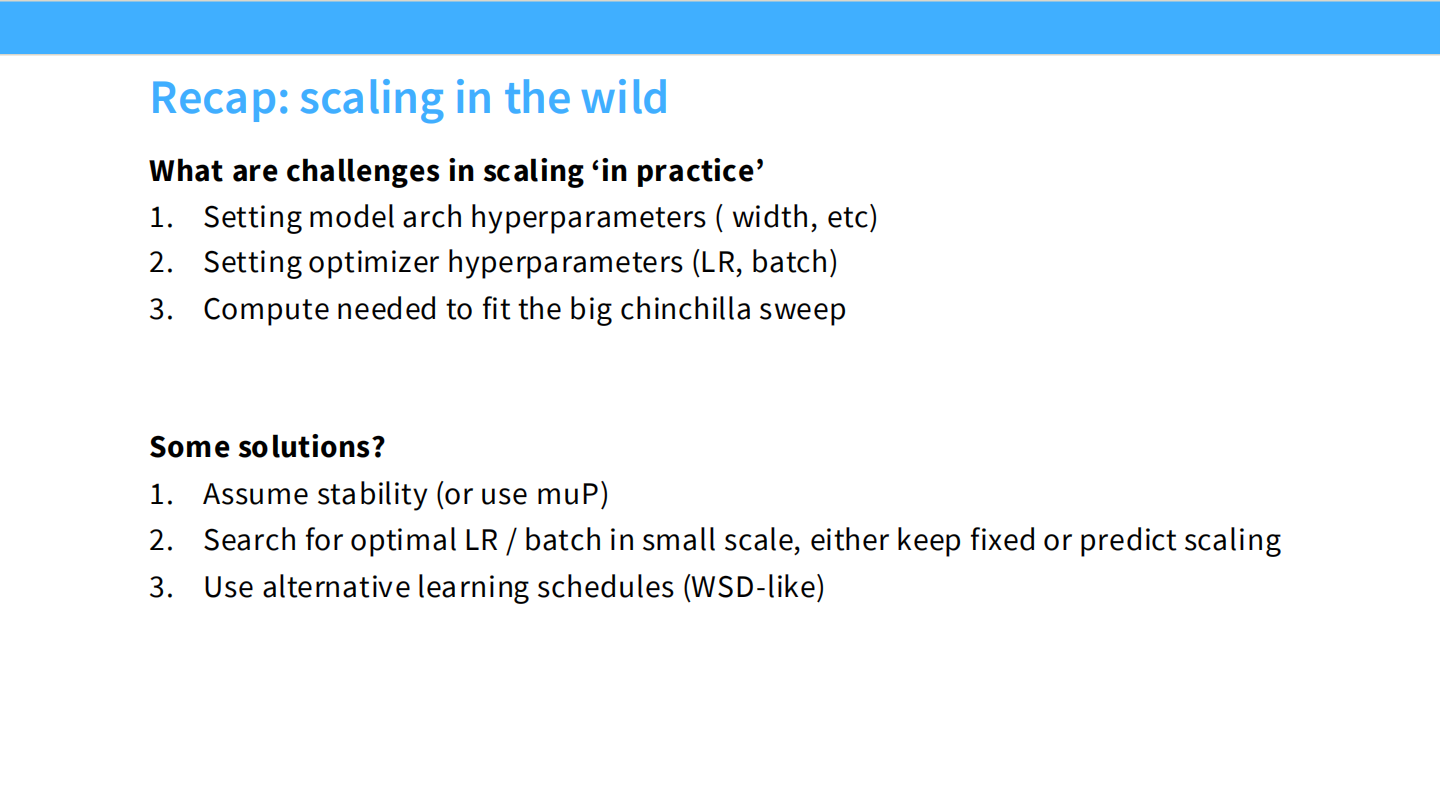 Recap: scaling in the wild

What are challenges in scaling ‘in practice’

1. Setting model arch hyperparameters ( width, etc)
2. Setting optimizer hyperparameters (LR, batch)
3. Compute needed to fit the big chinchilla sweep

Some solutions?

1. Assume stability (or use muP)
2. Search for optimal LR / batch in small scale, either keep fixed or predict scaling
3. Use alternative learning schedules (WSD-like)